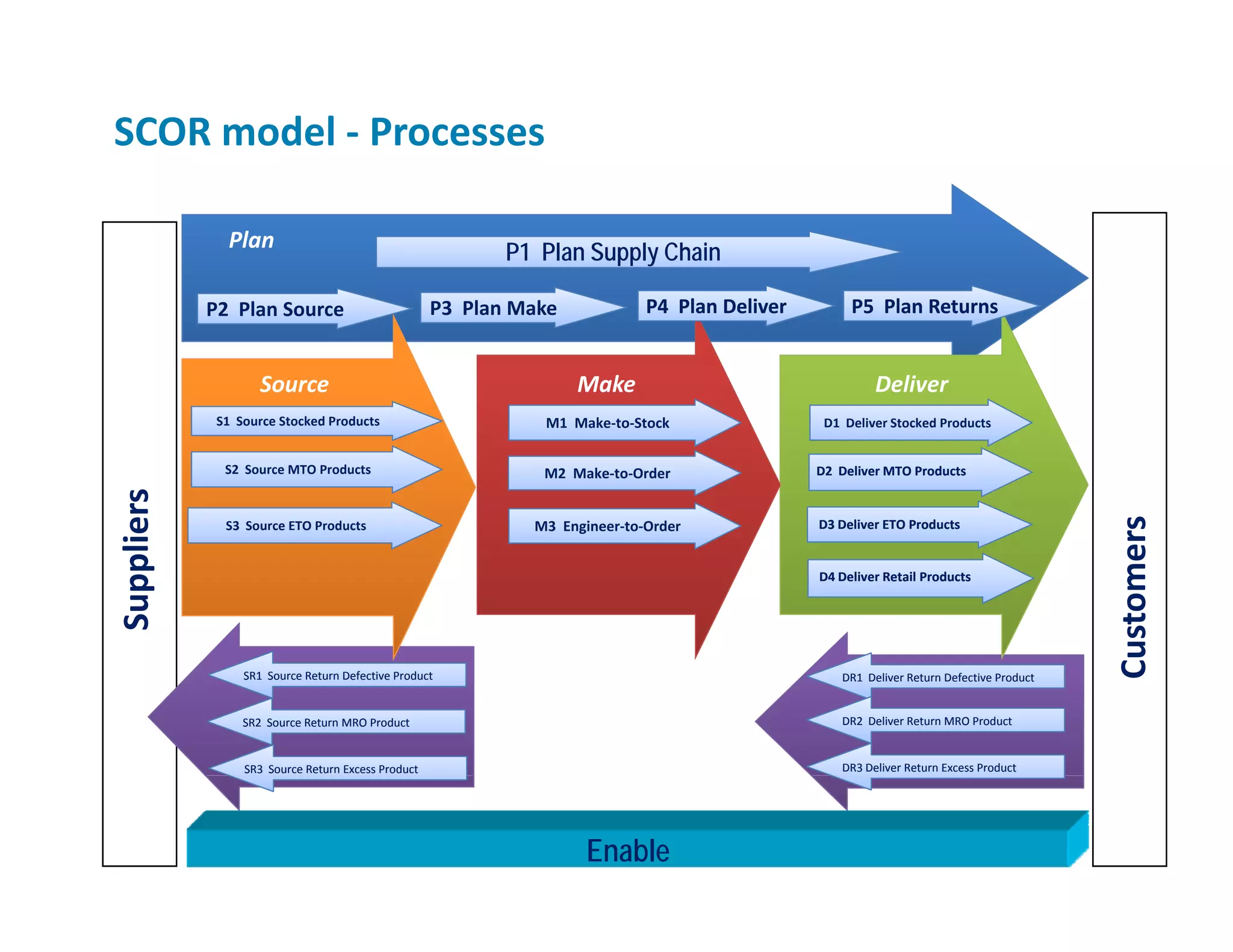 SCOR model - Processes

Suppliers

Plan

P1 Plan Supply Chain

P2 Plan Source

P3 Plan Make

P4 Plan Deliver

P5 Plan Returns

Source

S1 Source Stocked Products

S2 Source MTO Products

S3 Source ETO Products

Make

M1 Make-to-Stock

M2 Make-to-Order

M3 Engineer-to-Order

Deliver

D1 Deliver Stocked Products

D2 Deliver MTO Products

D3 Deliver ETO Products

D4 Deliver Retail Products

SR1 Source Return Defective Product

SR2 Source Return MRO Product

SR3 Source Return Excess Product

DR1 Deliver Return Defective Product

DR2 Deliver Return MRO Product

DR3 Deliver Return Excess Product

Enable

Customers